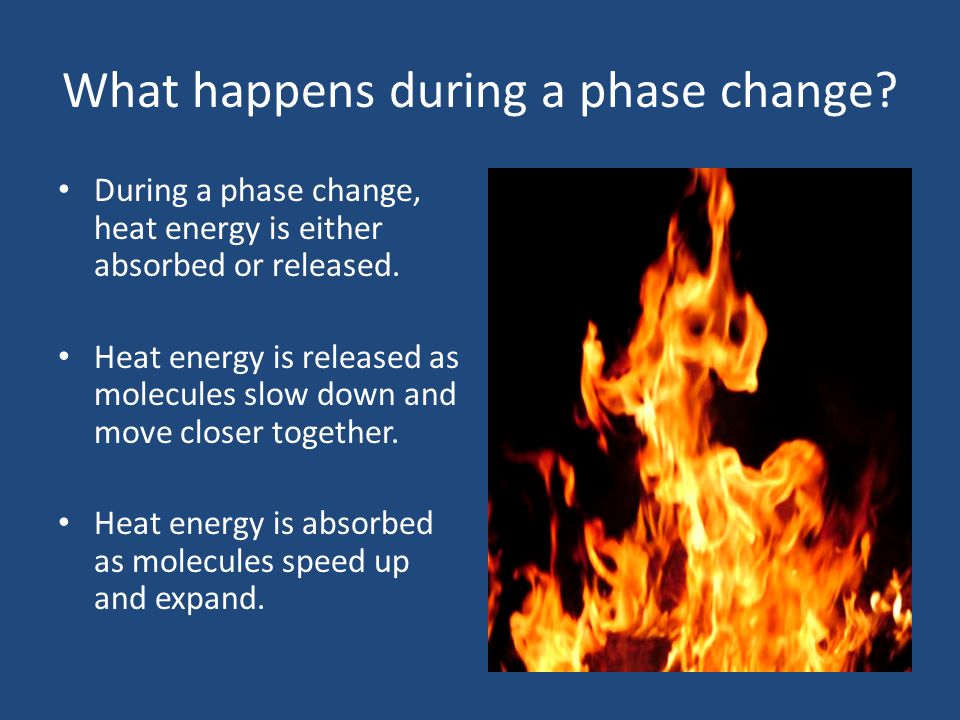 What happens during a phase change?

• During a phase change, heat energy is either absorbed or released.

• Heat energy is released as molecules slow down and move closer together.

• Heat energy is absorbed as molecules speed up and expand.